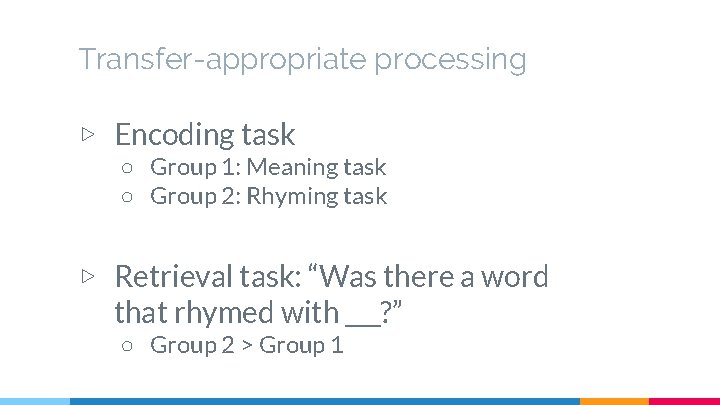 Transfer-appropriate processing

▷ Encoding task
○ Group 1: Meaning task
○ Group 2: Rhyming task

▷ Retrieval task: “Was there a word that rhymed with ___?”
○ Group 2 > Group 1